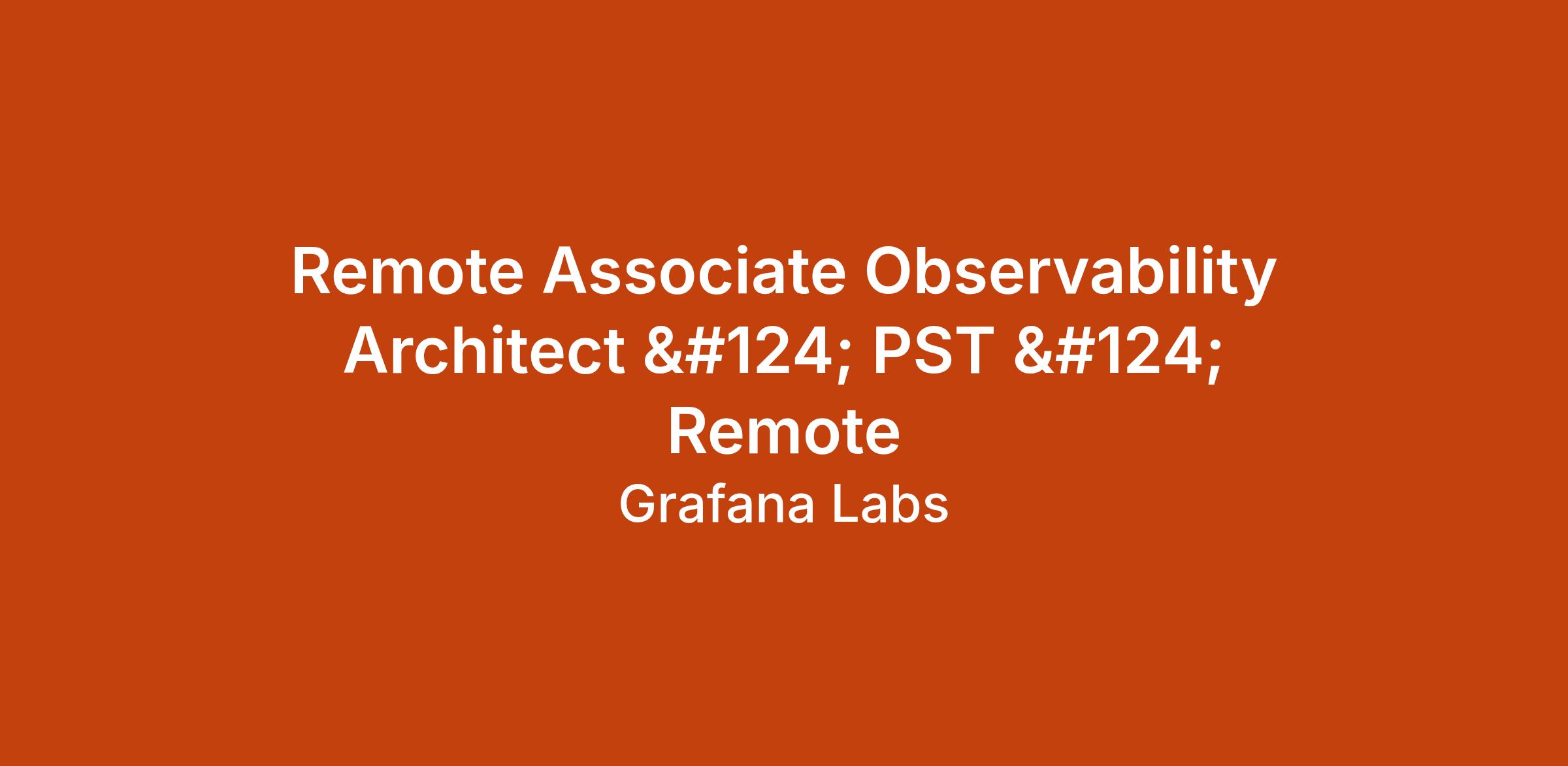 Remote Associate Observability Architect &#124; PST &#124; Remote

Grafana Labs